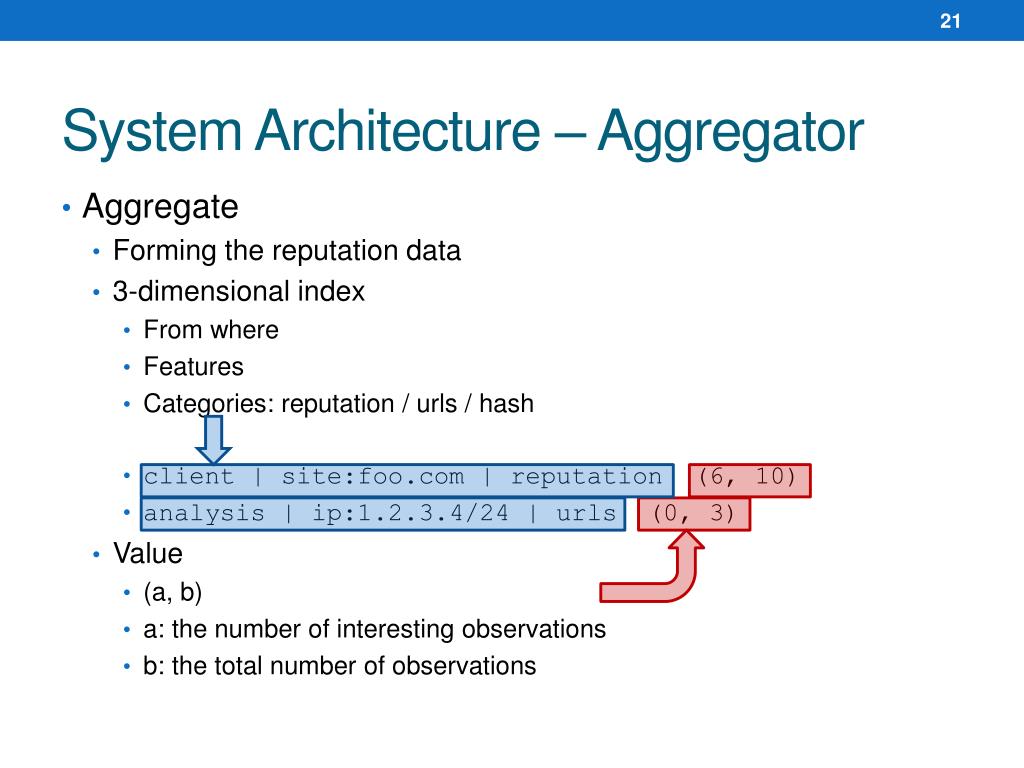 21

System Architecture – Aggregator

• Aggregate
• Forming the reputation data
• 3-dimensional index
• From where
• Features
• Categories: reputation / urls / hash

• client | site:foo.com | reputation (6, 10)
• analysis | ip:1.2.3.4/24 | urls (0, 3)
• Value
• (a, b)
• a: the number of interesting observations
• b: the total number of observations